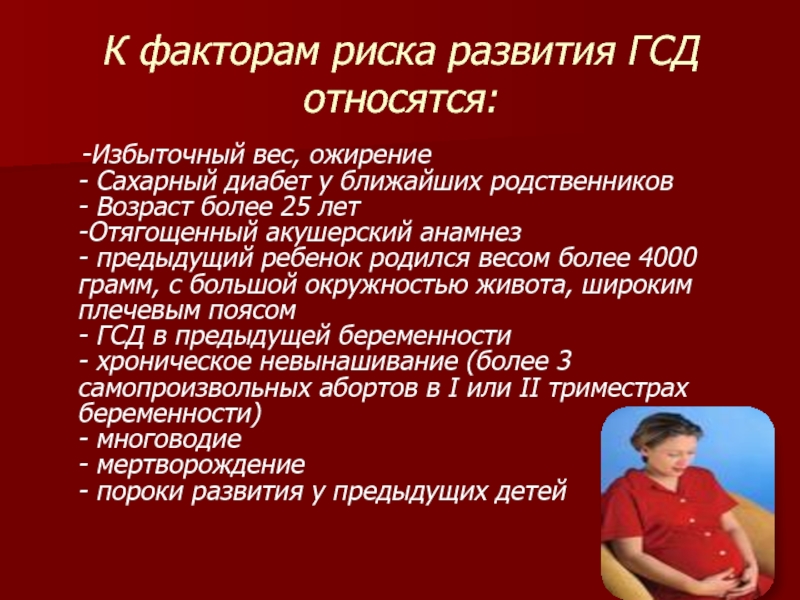 К факторам риска развития ГСД относятся:

-Избыточный вес, ожирение
- Сахарный диабет у ближайших родственников
- Возраст более 25 лет
-Отягощенный акушерский анамнез
- предыдущий ребенок родился весом более 4000 грамм, с большой окружностью живота, широким плечевым поясом
- ГСД в предыдущей беременности
- хроническое невынашивание (более 3 самопроизвольных абортов в I или II триместрах беременности)
- многоводие
- мертворождение
- пороки развития у предыдущих детей